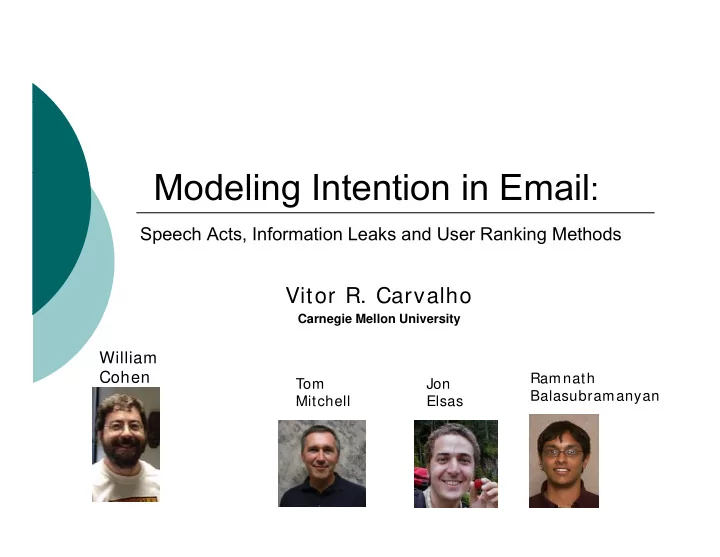 Modeling Intention in Email:

Speech Acts, Information Leaks and User Ranking Methods

Vitor R. Carvalho

Carnegie Mellon University

William Cohen

Tom Mitchell

Jon Elsas

Ramnath Balasubramanyan